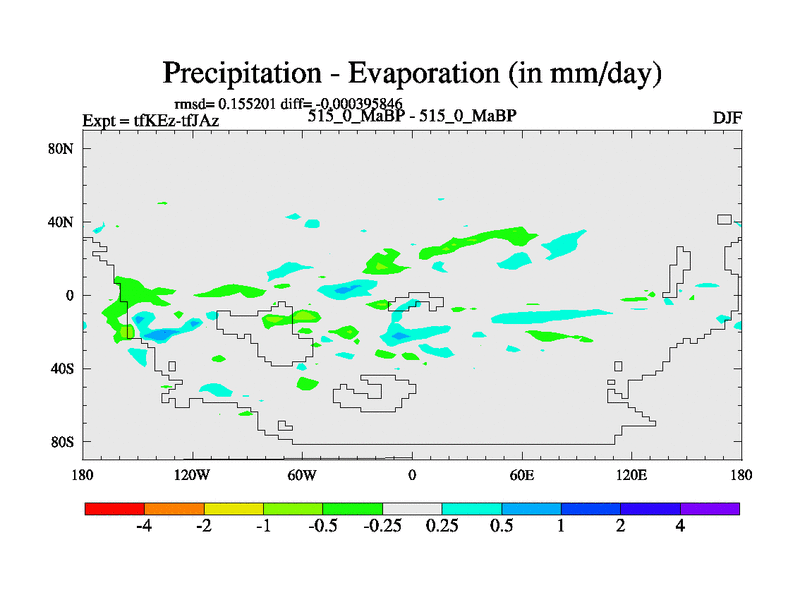 Precipitation - Evaporation (in mm/day)

rmsd= 0.155201 diff= -0.000395846

Expt = tfKEz-tfJAz

515_0_MaBP - 515_0_MaBP

DJF

80N
40N
0
40S
80S

180 120W 60W 0 60E 120E 180

-4 -2 -1 -0.5 -0.25 0.25 0.5 1 2 4